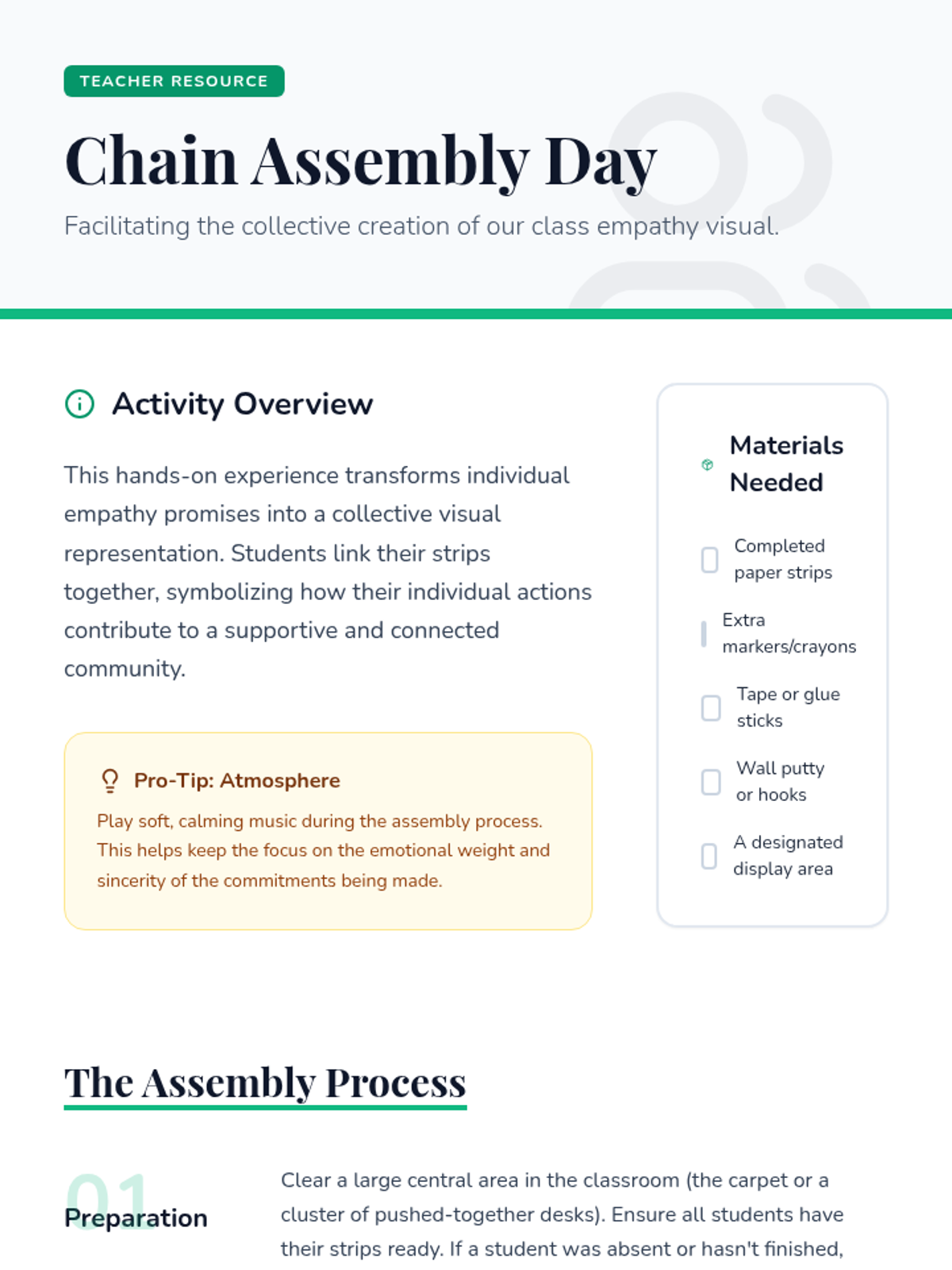 TEACHER RESOURCE

Chain Assembly Day

Facilitating the collective creation of our class empathy visual.

Activity Overview

This hands-on experience transforms individual empathy promises into a collective visual representation. Students link their strips together, symbolizing how their individual actions contribute to a supportive and connected community.

Pro-Tip: Atmosphere

Play soft, calming music during the assembly process. This helps keep the focus on the emotional weight and sincerity of the commitments being made.

Materials Needed

Completed paper strips

Extra markers/crayons

Tape or glue sticks

Wall putty or hooks

A designated display area

The Assembly Process

01

Preparation

Clear a large central area in the classroom (the carpet or a cluster of pushed-together desks). Ensure all students have their strips ready. If a student was absent or hasn't finished,